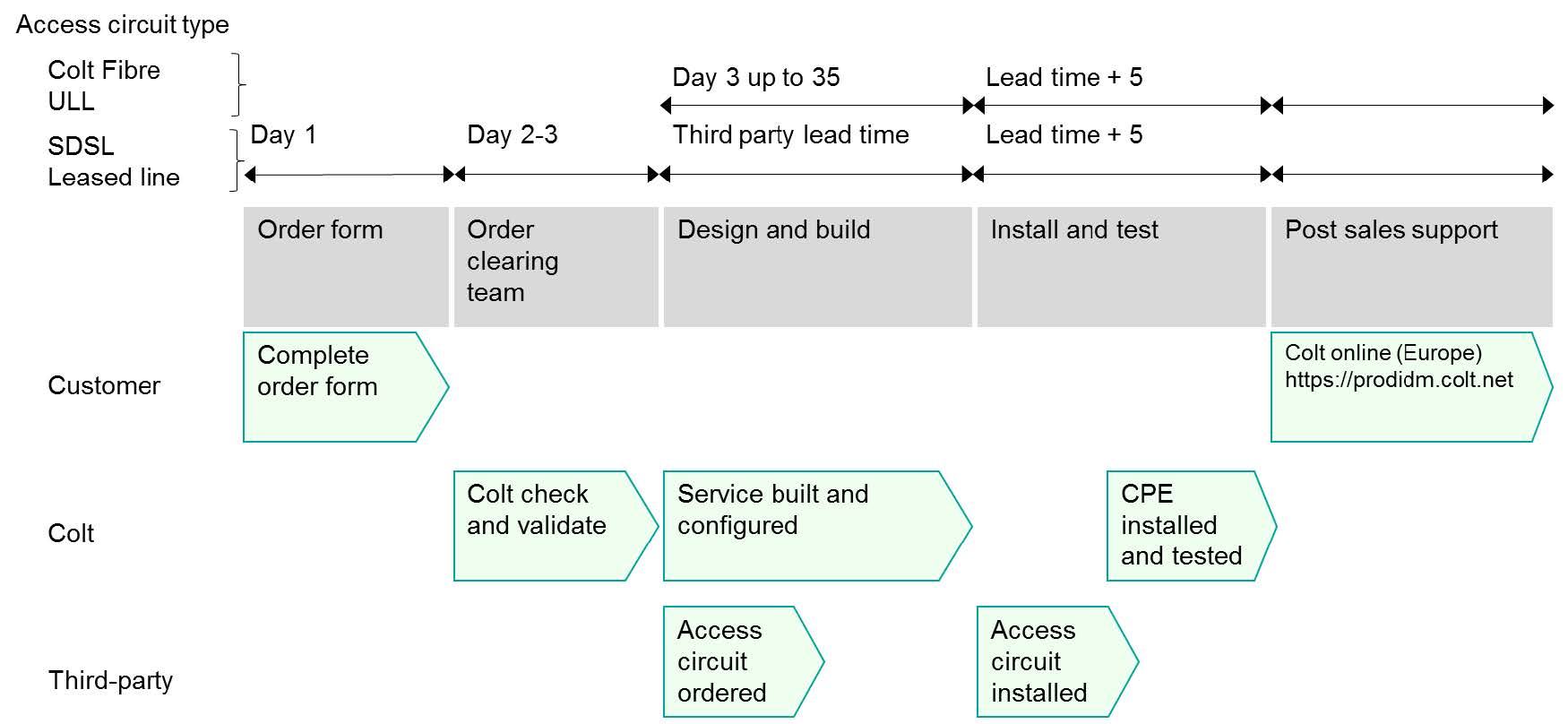 Access circuit type

Colt Fibre
ULL

Day 3 up to 35

Lead time + 5

SDSL
Leased line

Day 1

Day 2-3

Third party lead time

Lead time + 5

Order form

Order clearing team

Design and build

Install and test

Post sales support

Customer

Complete order form

Colt online (Europe)
https://prodidm.colt.net

Colt

Colt check and validate

Service built and configured

CPE installed and tested

Third-party

Access circuit ordered

Access circuit installed